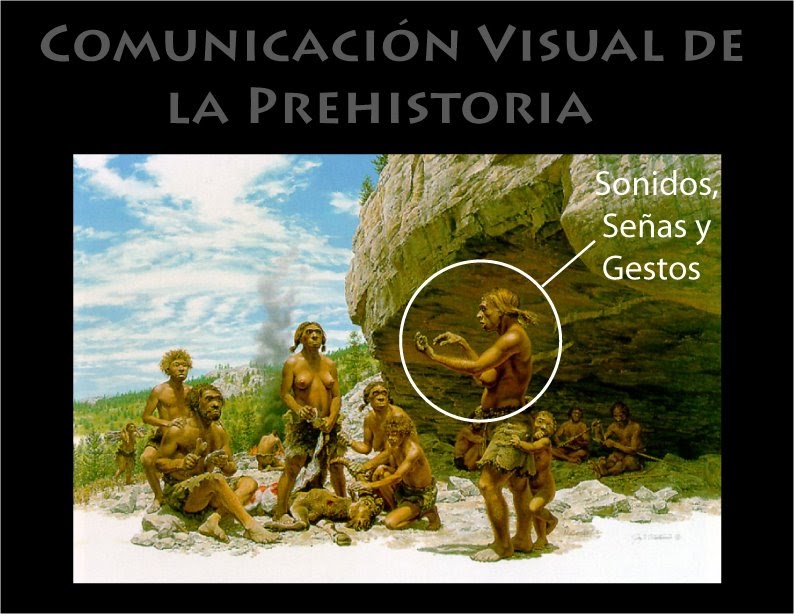 COMUNICACIÓN VISUAL DE LA PREHISTORIA

Sonidos, Señas y Gestos